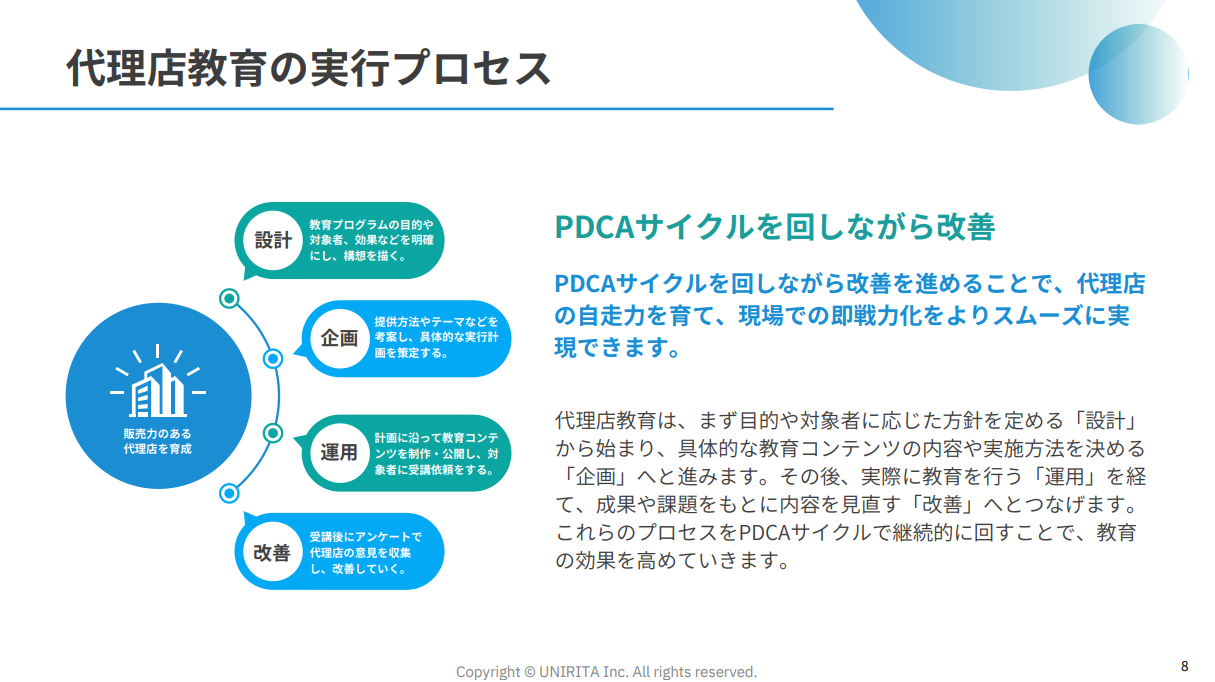 代理店教育の実行プロセス

販売力のある代理店を育成

設計
教育プログラムの目的や対象者、効果などを明確にし、構想を描く。

企画
提供方法やテーマなどを考案し、具体的な実行計画を策定する。

運用
計画に沿って教育コンテンツを制作・公開し、対象者に受講依頼をする。

改善
受講後にアンケートで代理店の意見を収集し、改善していく。

PDCAサイクルを回しながら改善

PDCAサイクルを回しながら改善を進めることで、代理店の自走力を育て、現場での即戦力化をよりスムーズに実現できます。

代理店教育は、まず目的や対象者に応じた方針を定める「設計」から始まり、具体的な教育コンテンツの内容や実施方法を決める「企画」へと進みます。その後、実際に教育を行う「運用」を経て、成果や課題をもとに内容を見直す「改善」へとつなげます。これらのプロセスをPDCAサイクルで継続的に回すことで、教育の効果を高めていきます。

Copyright © UNIRITA Inc. All rights reserved.

8